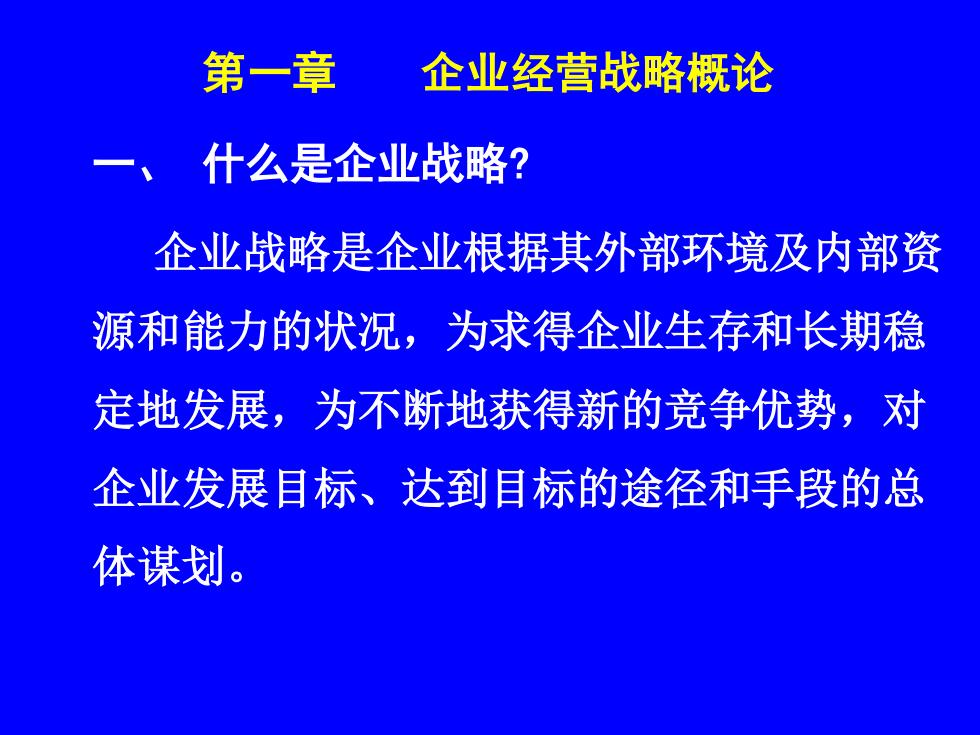 第一章　　企业经营战略概论

一、 什么是企业战略?

企业战略是企业根据其外部环境及内部资源和能力的状况，为求得企业生存和长期稳定地发展，为不断地获得新的竞争优势，对企业发展目标、达到目标的途径和手段的总体谋划。